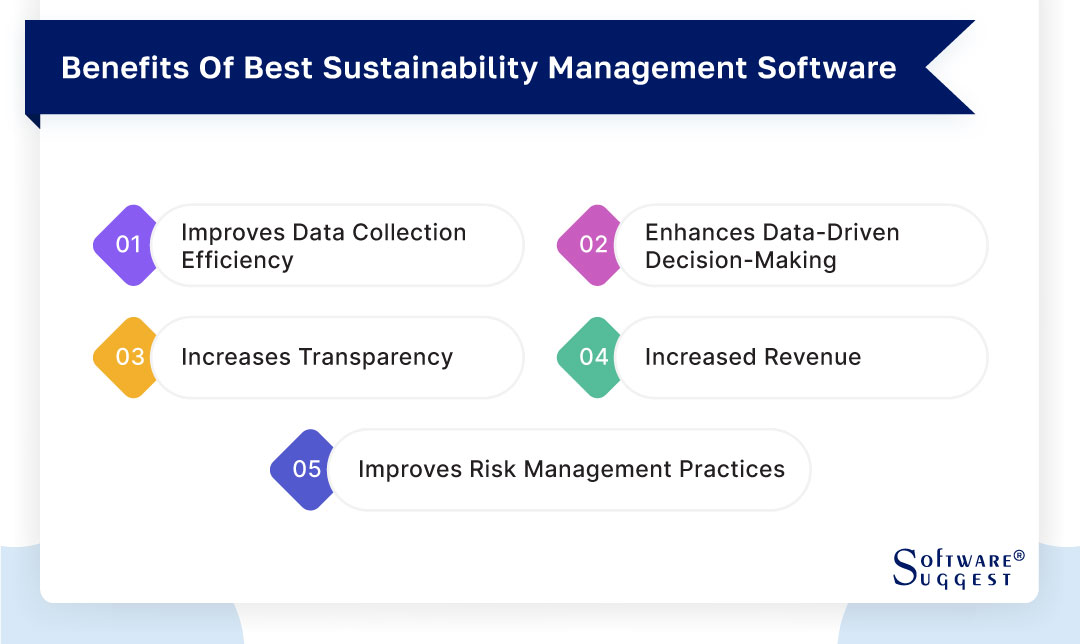 Benefits Of Best Sustainability Management Software

01 Improves Data Collection Efficiency

02 Enhances Data-Driven Decision-Making

03 Increases Transparency

04 Increased Revenue

05 Improves Risk Management Practices

SOFTWARE® SUGGEST